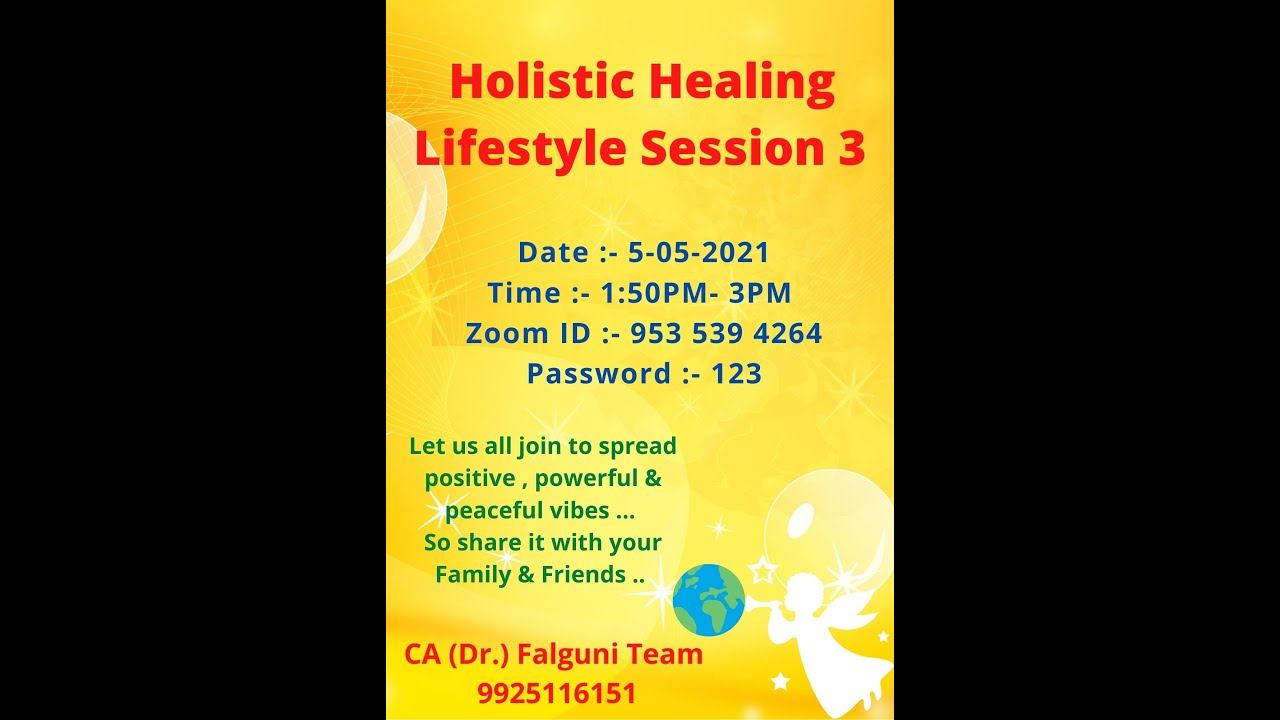 Holistic Healing
Lifestyle Session 3

Date :- 5-05-2021
Time :- 1:50PM- 3PM
Zoom ID :- 953 539 4264
Password :- 123

Let us all join to spread positive , powerful & peaceful vibes ...
So share it with your Family & Friends ..

CA (Dr.) Falguni Team
9925116151